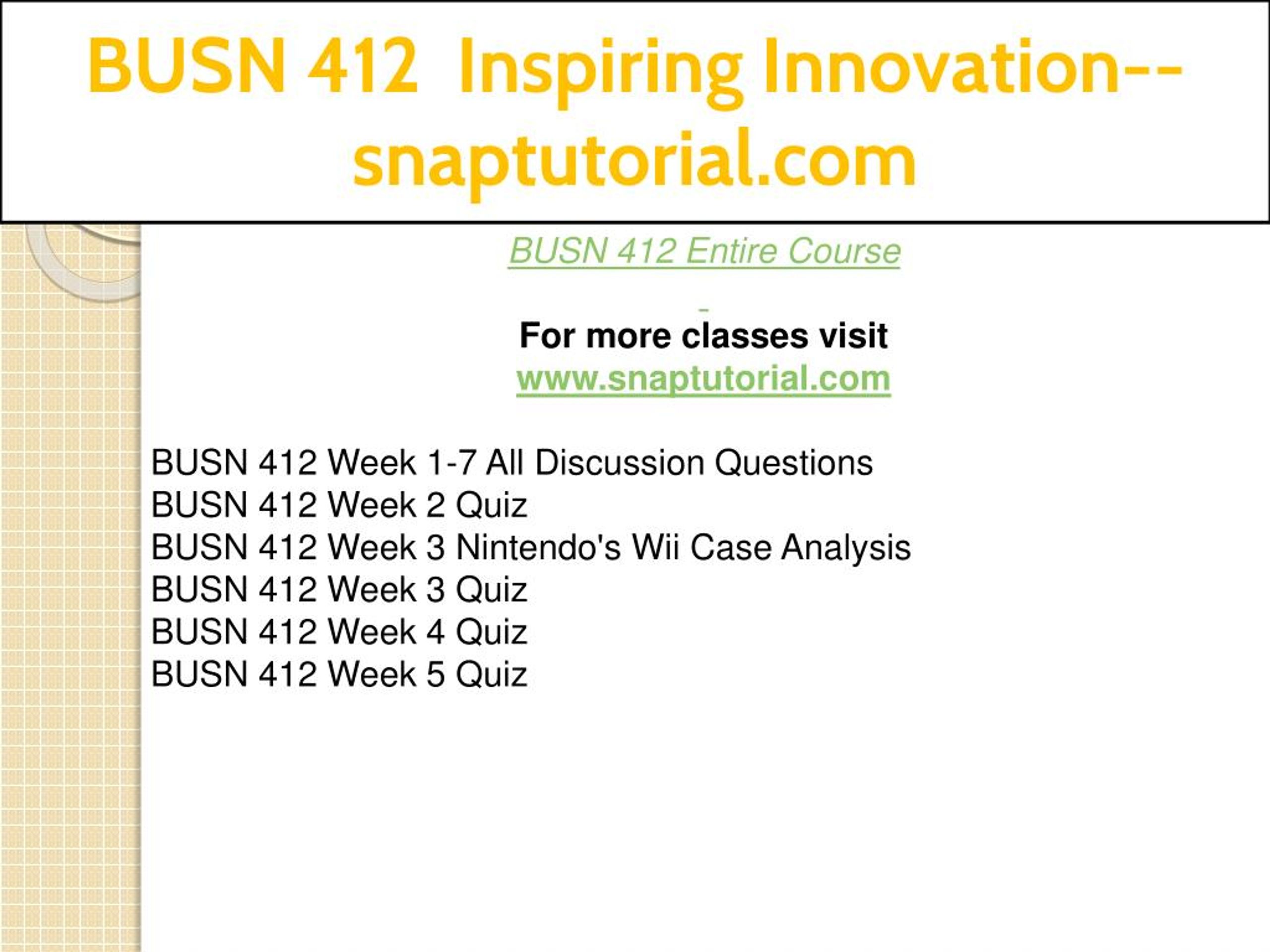 BUSN 412 Inspiring Innovation--snaptutorial.com

BUSN 412 Entire Course

For more classes visit
www.snaptutorial.com

BUSN 412 Week 1-7 All Discussion Questions
BUSN 412 Week 2 Quiz
BUSN 412 Week 3 Nintendo's Wii Case Analysis
BUSN 412 Week 3 Quiz
BUSN 412 Week 4 Quiz
BUSN 412 Week 5 Quiz